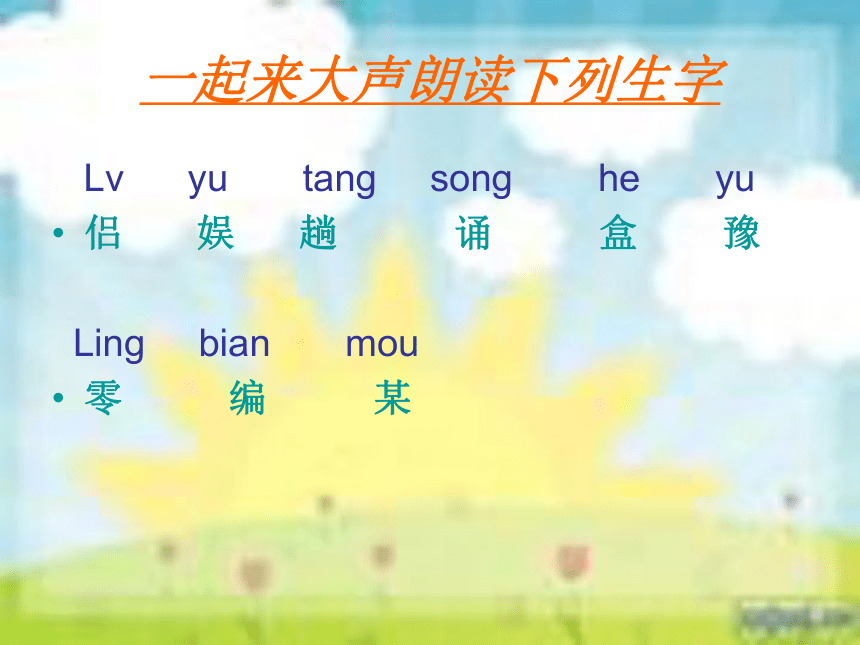 一起来大声朗读下列生字

Lv yu tang song he yu

• 侣 娱 趟 诵 盒 豫

Ling bian mou

• 零 编 某